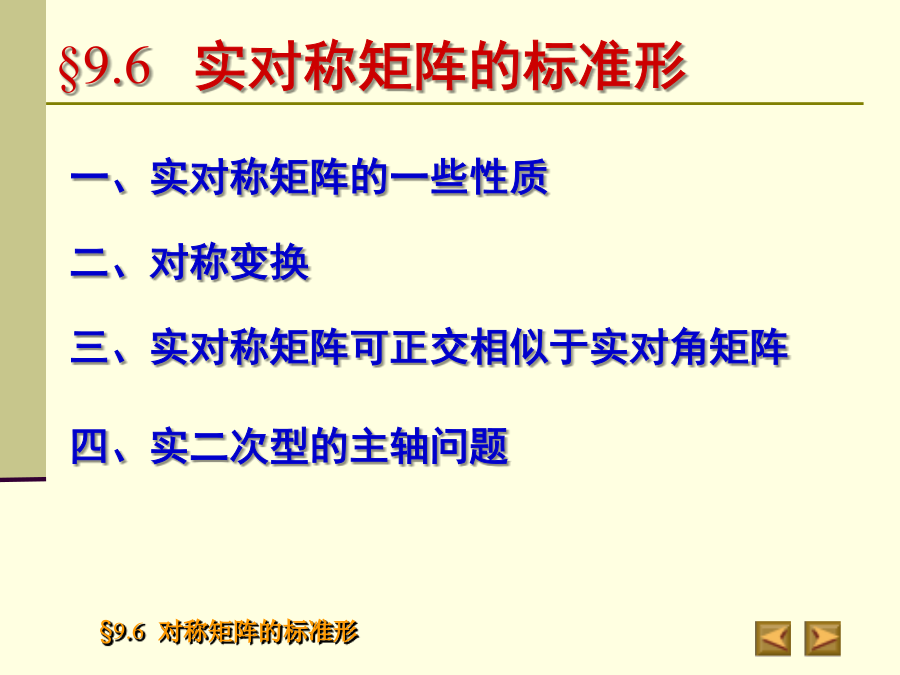 §9.6 实对称矩阵的标准形

一、实对称矩阵的一些性质

二、对称变换

三、实对称矩阵可正交相似于实对角矩阵

四、实二次型的主轴问题

§9.6 对称矩阵的标准形